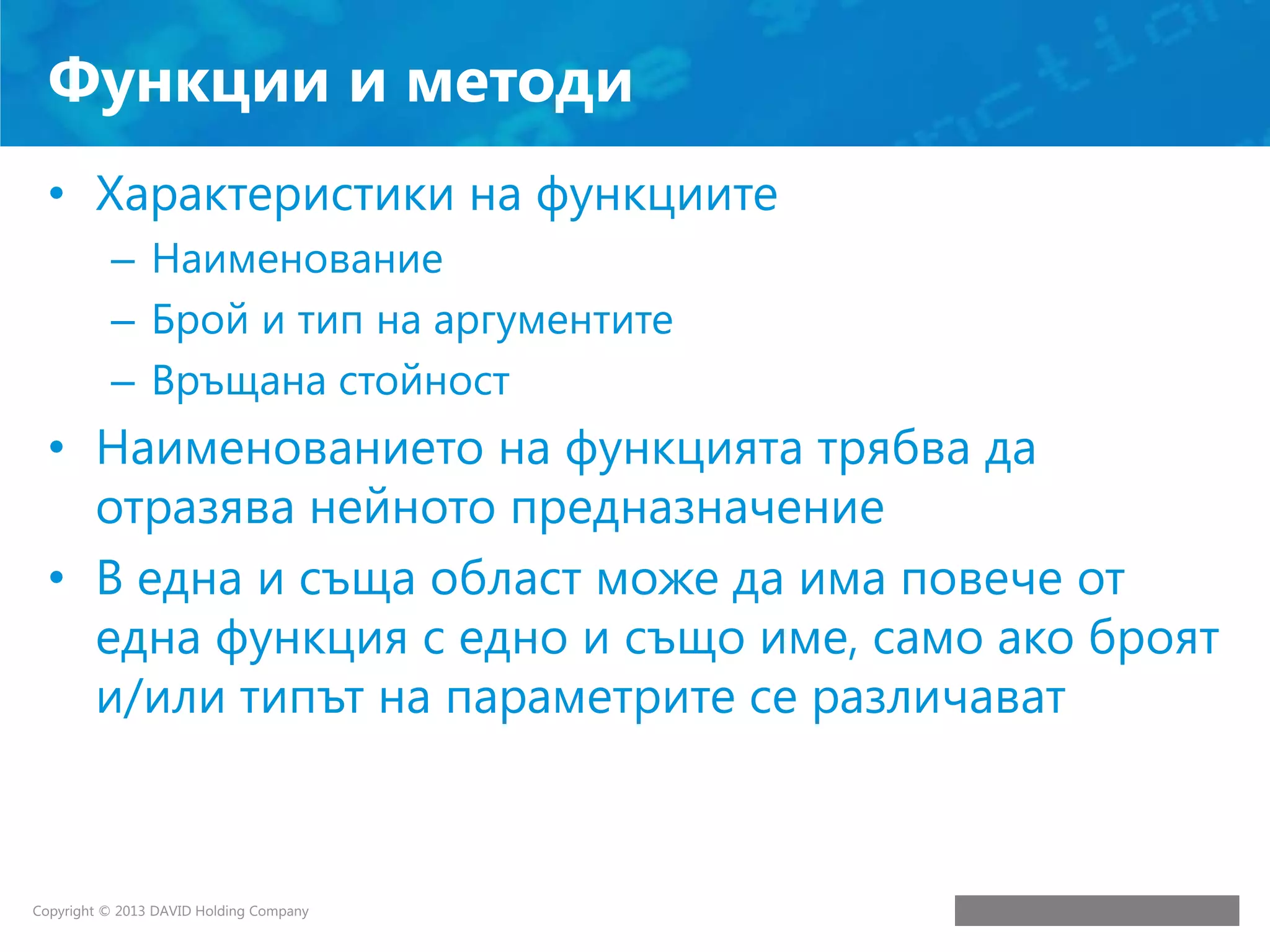 Функции и методи

• Характеристики на функциите
  – Наименование
  – Брой и тип на аргументите
  – Връщана стойност
• Наименованието на функцията трябва да отразява нейното предназначение
• В една и съща област може да има повече от една функция с едно и също име, само ако броят и/или типът на параметрите се различават

Copyright © 2013 DAVID Holding Company